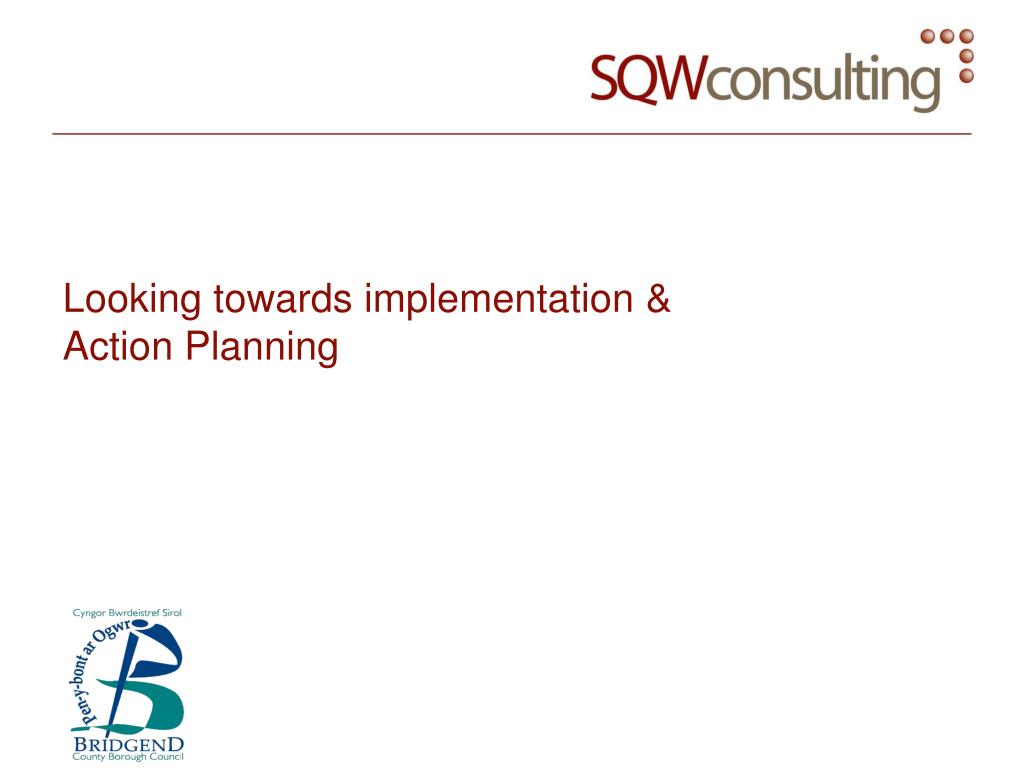 SQWconsulting

Looking towards implementation & Action Planning

Cyngor Bwrdeistref Sirol
Pen-y-bont ar Ogwr
BRIDGEND
County Borough Council